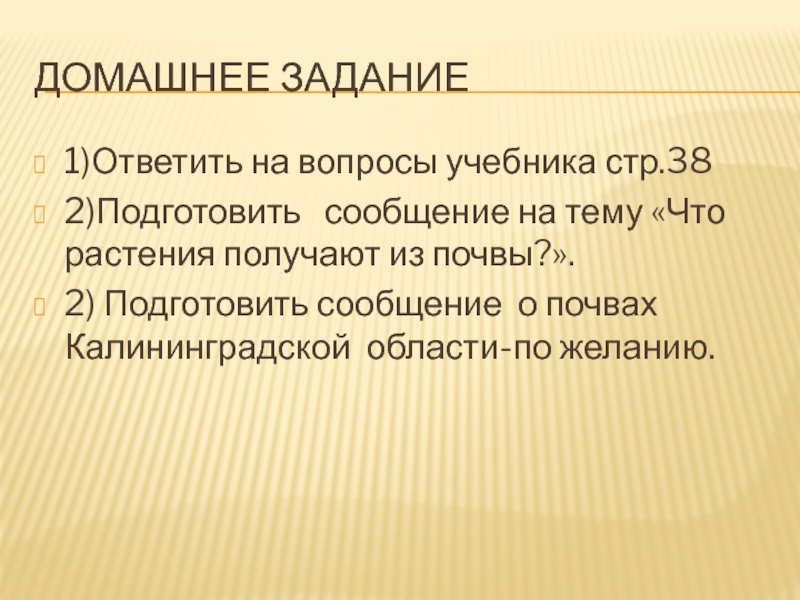 ДОМАШНЕЕ ЗАДАНИЕ

1)Ответить на вопросы учебника стр.38

2)Подготовить сообщение на тему «Что растения получают из почвы?».

2) Подготовить сообщение о почвах Калининградской области-по желанию.